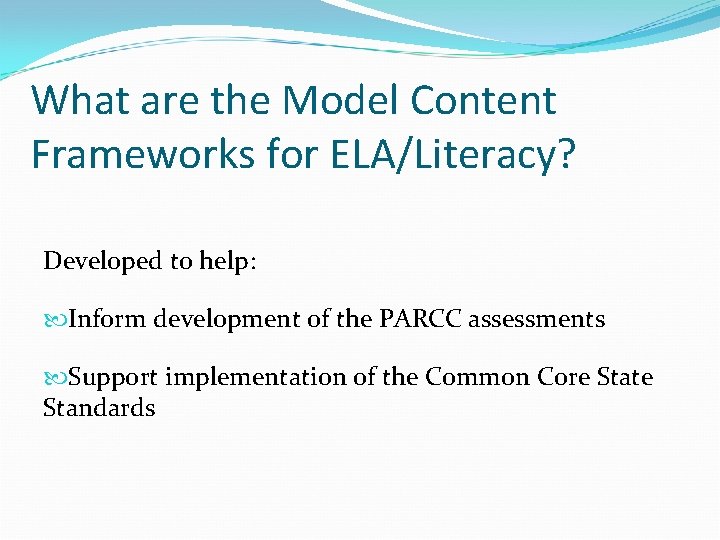 What are the Model Content Frameworks for ELA/Literacy?

Developed to help:

Inform development of the PARCC assessments

Support implementation of the Common Core State Standards